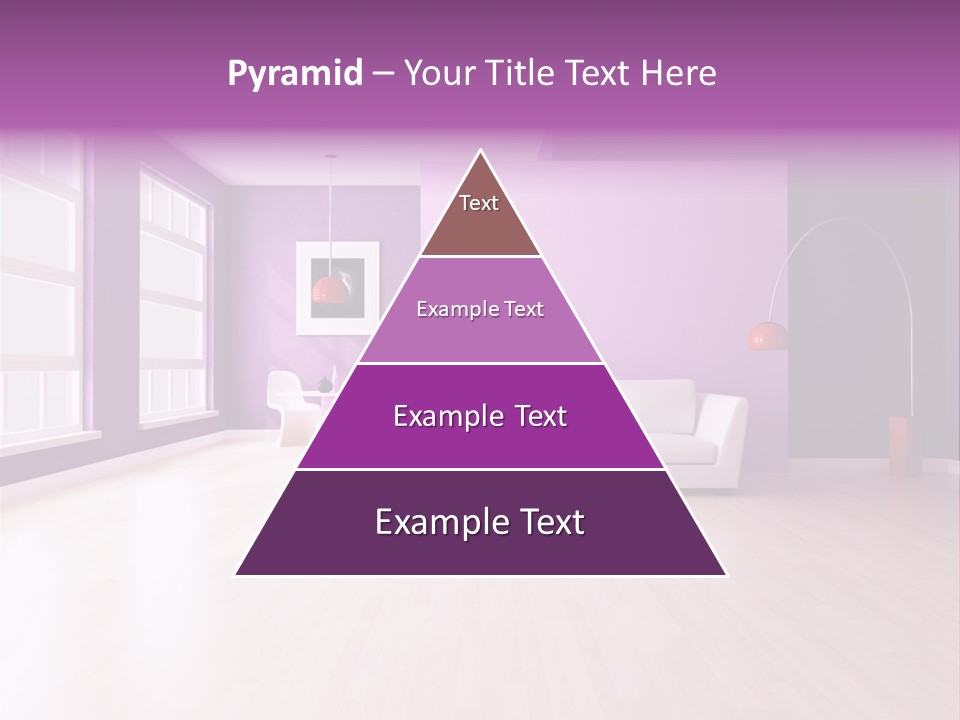 Pyramid – Your Title Text Here

Text

Example Text

Example Text

Example Text